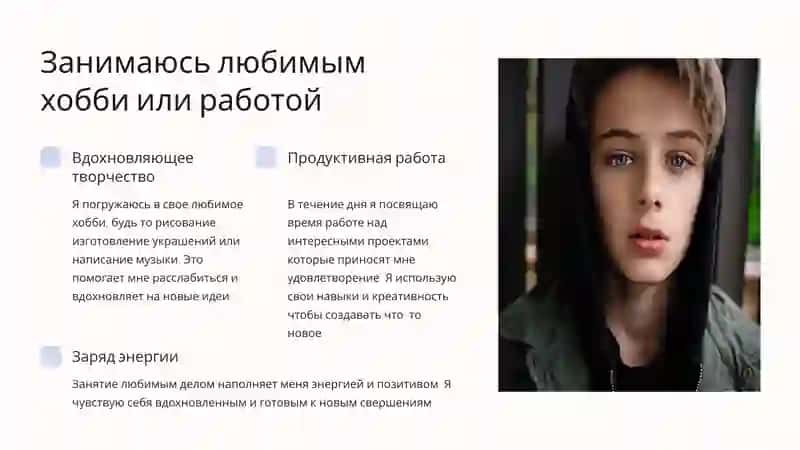 Занимаюсь любимым хобби или работой

Вдохновляющее творчество

Я погружаюсь в свое любимое хобби, будь то рисование изготовление украшений или написание музыки. Это помогает мне расслабиться и вдохновляет на новые идеи

Продуктивная работа

В течение дня я посвящаю время работе над интересными проектами которые приносят мне удовлетворение Я использую свои навыки и креативность чтобы создавать что то новое

Заряд энергии

Занятие любимым делом наполняет меня энергией и позитивом Я чувствую себя вдохновленным и готовым к новым свершениям